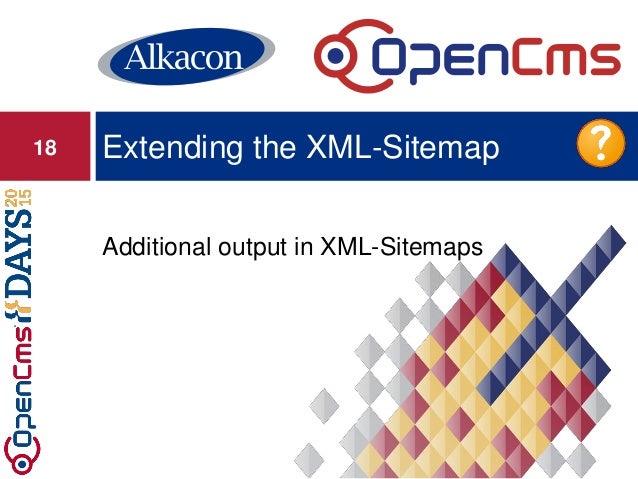 Alkacon

OpenCms

18

Extending the XML-Sitemap

?

OpenCms DAYS 2015

Additional output in XML-Sitemaps